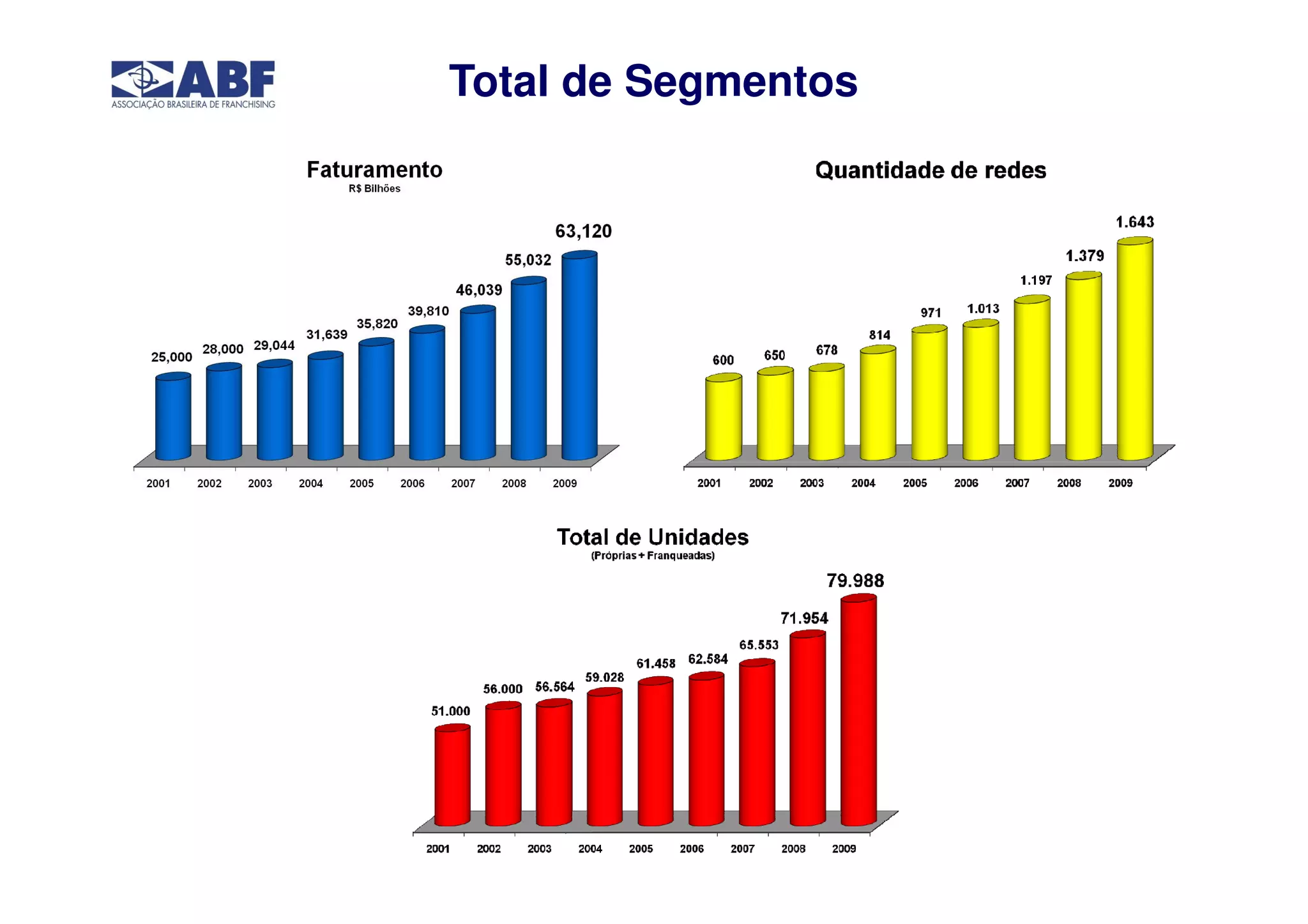 ABF
ASSOCIAÇÃO BRASILEIRA DE FRANCHISING

Total de Segmentos

Faturamento
R$ Bilhões

25,000
28,000
29,044
31,639
35,820
39,810
46,039
55,032
63,120

2001 2002 2003 2004 2005 2006 2007 2008 2009

Quantidade de redes

600
650
678
814
971
1.013
1.197
1.379
1.643

2001 2002 2003 2004 2005 2006 2007 2008 2009

Total de Unidades
(Próprias + Franqueadas)

51.000
56.000
56.564
59.028
61.458
62.584
65.553
71.954
79.988

2001 2002 2003 2004 2005 2006 2007 2008 2009